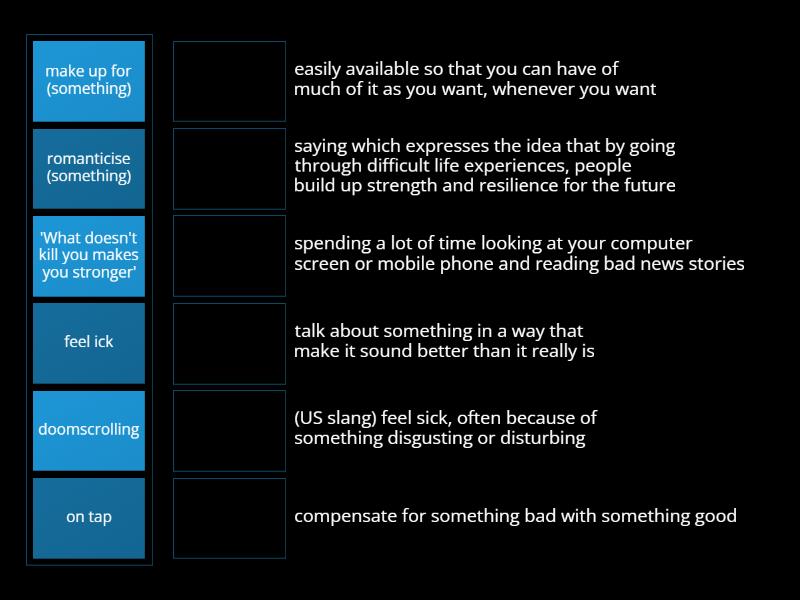 make up for (something)

romanticise (something)

'What doesn't kill you makes you stronger'

feel ick

doomscrolling

on tap

easily available so that you can have of much of it as you want, whenever you want

saying which expresses the idea that by going through difficult life experiences, people build up strength and resilience for the future

spending a lot of time looking at your computer screen or mobile phone and reading bad news stories

talk about something in a way that make it sound better than it really is

(US slang) feel sick, often because of something disgusting or disturbing

compensate for something bad with something good